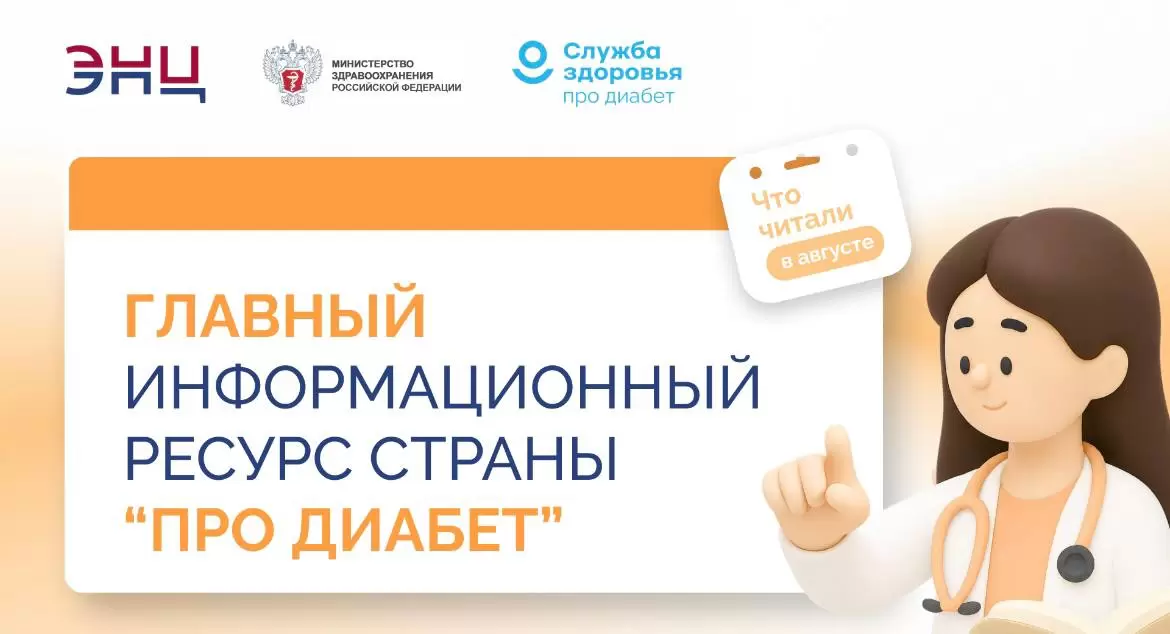 ЭНЦ

МИНИСТЕРСТВО ЗДРАВООХРАНЕНИЯ РОССИЙСКОЙ ФЕДЕРАЦИИ

Служба здоровья про диабет

Что читали в августе

ГЛАВНЫЙ ИНФОРМАЦИОННЫЙ РЕСУРС СТРАНЫ “ПРО ДИАБЕТ”